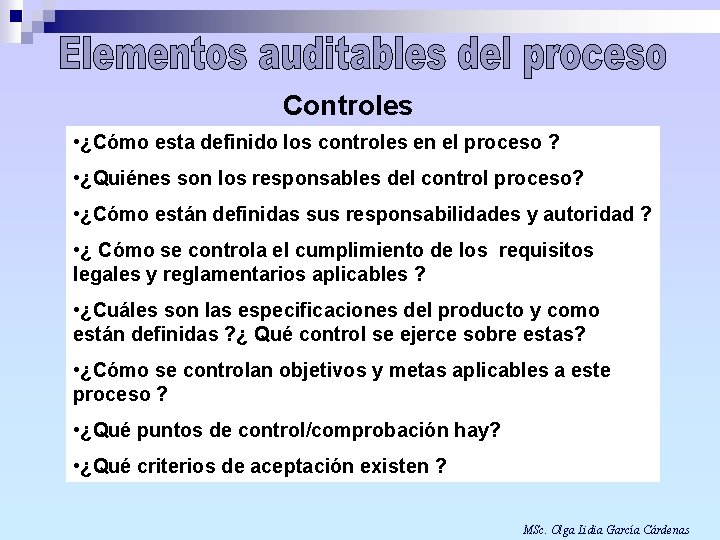 Elementos auditables del proceso

Controles

•¿Cómo esta definido los controles en el proceso ?

•¿Quiénes son los responsables del control proceso?

•¿Cómo están definidas sus responsabilidades y autoridad ?

•¿ Cómo se controla el cumplimiento de los requisitos legales y reglamentarios aplicables ?

•¿Cuáles son las especificaciones del producto y como están definidas ?¿ Qué control se ejerce sobre estas?

•¿Cómo se controlan objetivos y metas aplicables a este proceso ?

•¿Qué puntos de control/comprobación hay?

•¿Qué criterios de aceptación existen ?

MSc. Olga Lidia García Cárdenas